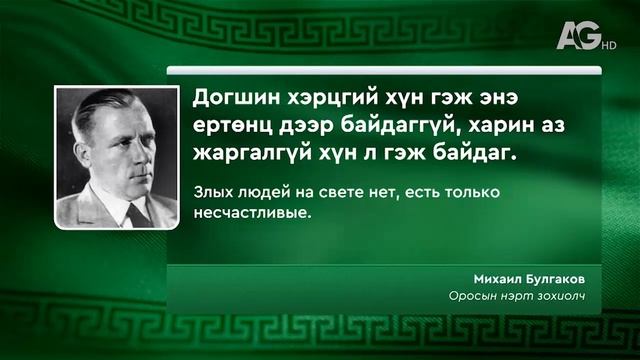 AG HD

Догшин хэрцгий хүн гэж энэ ертөнц дээр байдаггүй, харин аз жаргалгүй хүн л гэж байдаг.

Злых людей на свете нет, есть только несчастливые.

Михаил Булгаков
Оросын нэрт зохиолч